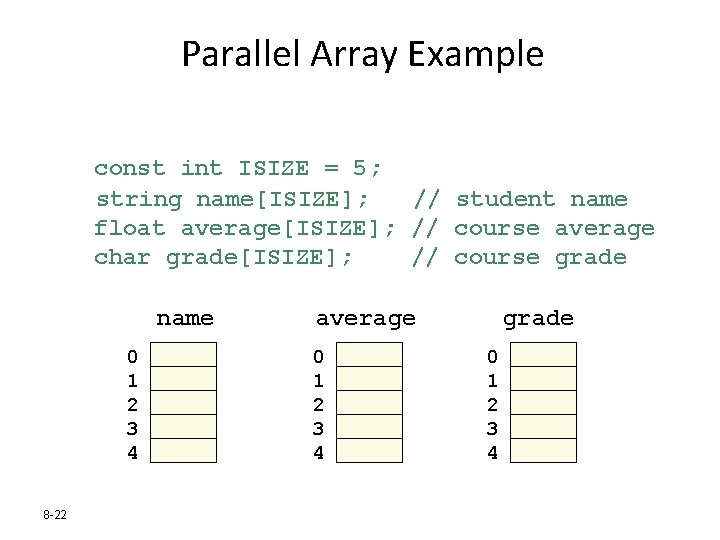 Parallel Array Example

const int ISIZE = 5;
string name[ISIZE];   // student name
float average[ISIZE]; // course average
char grade[ISIZE];    // course grade

name

0
1
2
3
4

average

0
1
2
3
4

grade

0
1
2
3
4

8-22